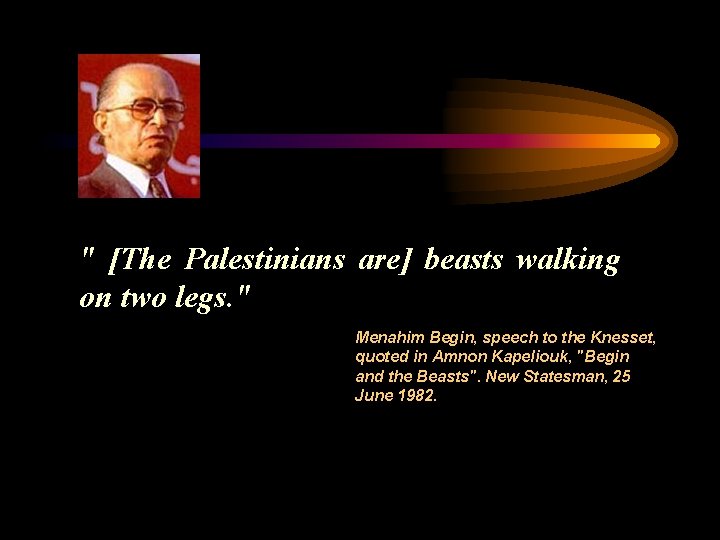 " [The Palestinians are] beasts walking on two legs."

Menahim Begin, speech to the Knesset, quoted in Amnon Kapeliouk, "Begin and the Beasts". New Statesman, 25 June 1982.